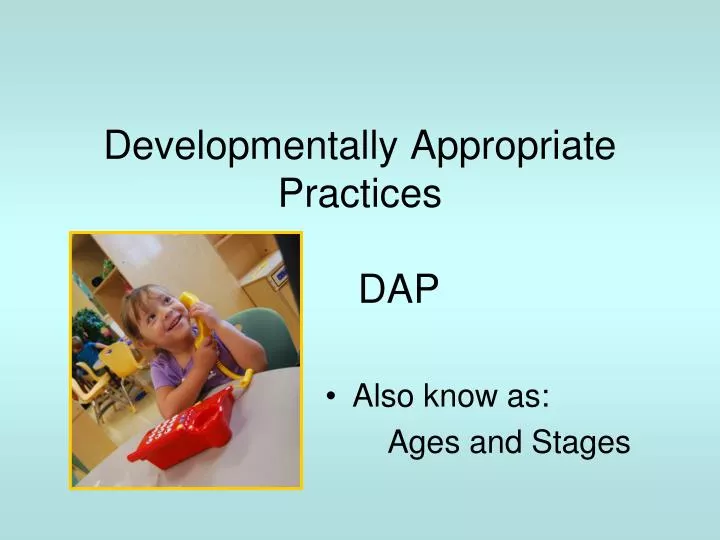 Developmentally Appropriate Practices

DAP

• Also know as:
Ages and Stages